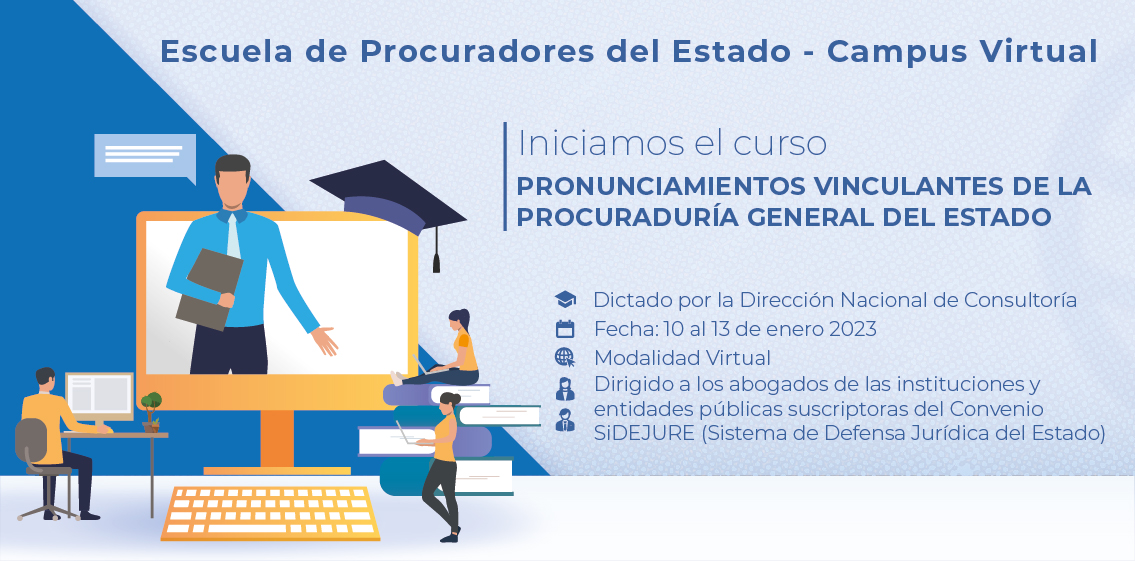 Escuela de Procuradores del Estado - Campus Virtual

Iniciamos el curso
PRONUNCIAMIENTOS VINCULANTES DE LA PROCURADURÍA GENERAL DEL ESTADO

Dictado por la Dirección Nacional de Consultoría
Fecha: 10 al 13 de enero 2023
Modalidad Virtual
Dirigido a los abogados de las instituciones y entidades públicas suscriptoras del Convenio SiDEJURE (Sistema de Defensa Jurídica del Estado)